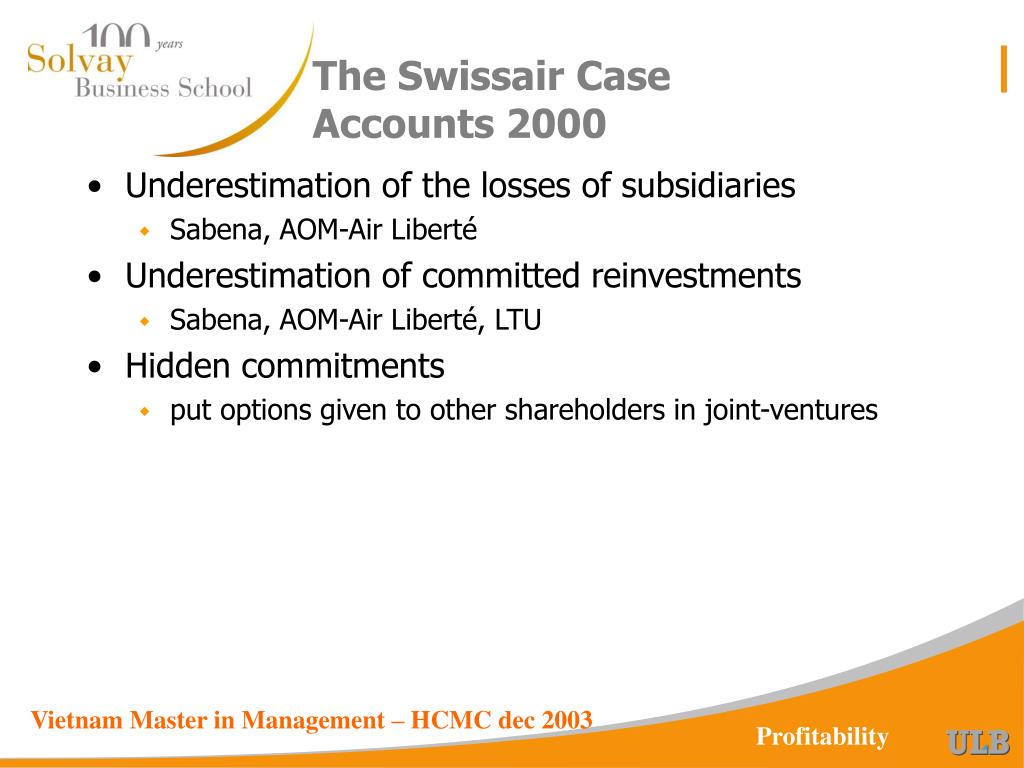 100 years
Solvay
Business School

The Swissair Case
Accounts 2000

• Underestimation of the losses of subsidiaries
  ◆ Sabena, AOM-Air Liberté
• Underestimation of committed reinvestments
  ◆ Sabena, AOM-Air Liberté, LTU
• Hidden commitments
  ◆ put options given to other shareholders in joint-ventures

Vietnam Master in Management – HCMC dec 2003

Profitability

ULB